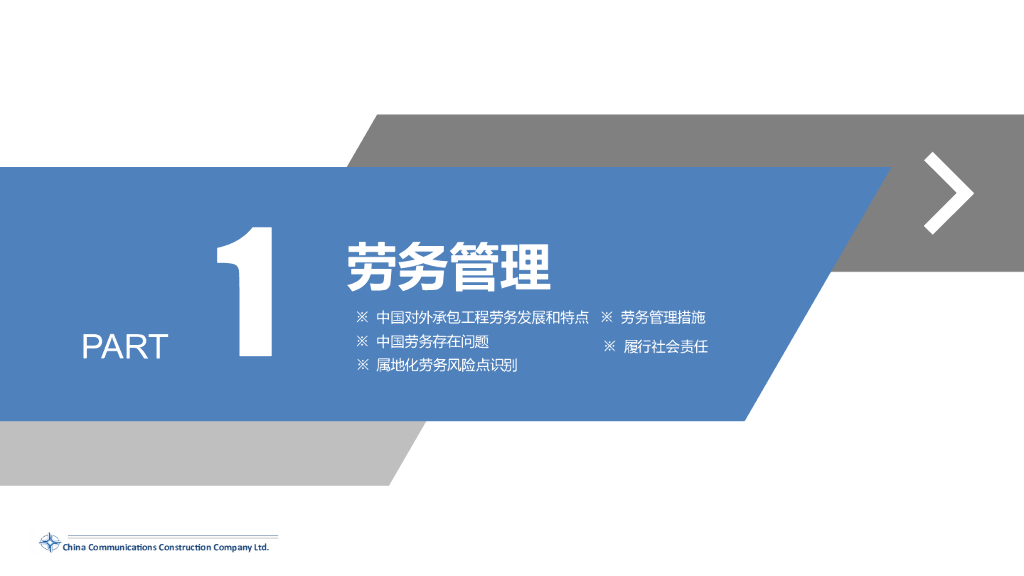 PART 1

劳务管理

※ 中国对外承包工程劳务发展和特点
※ 中国劳务存在问题
※ 属地化劳务风险点识别

※ 劳务管理措施
※ 履行社会责任

China Communications Construction Company Ltd.